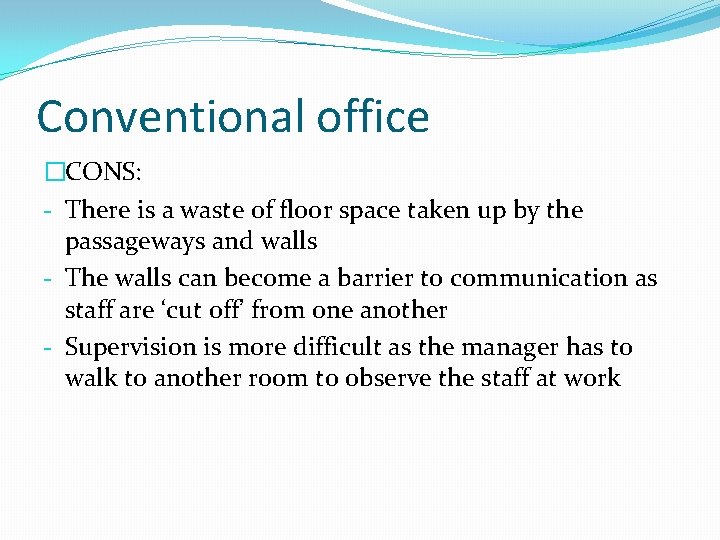 Conventional office

□CONS:

- There is a waste of floor space taken up by the passageways and walls
- The walls can become a barrier to communication as staff are ‘cut off’ from one another
- Supervision is more difficult as the manager has to walk to another room to observe the staff at work